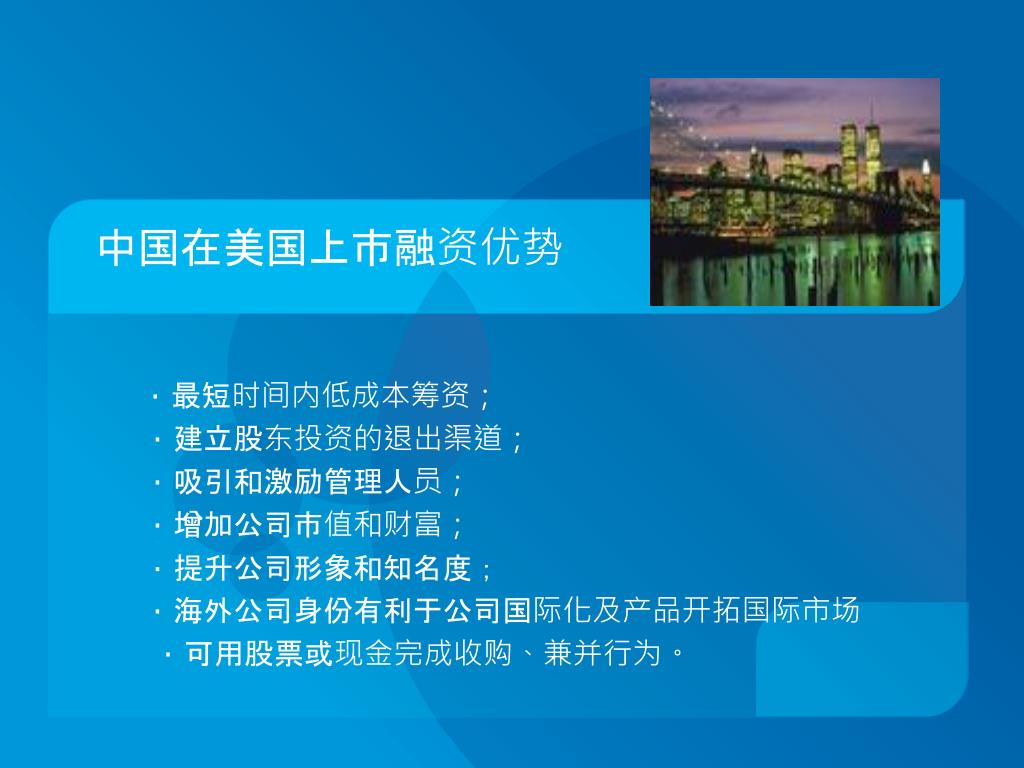 中国在美国上市融资优势

· 最短时间内低成本筹资；
· 建立股东投资的退出渠道；
· 吸引和激励管理人员；
· 增加公司市值和财富；
· 提升公司形象和知名度；
· 海外公司身份有利于公司国际化及产品开拓国际市场
· 可用股票或现金完成收购、兼并行为。